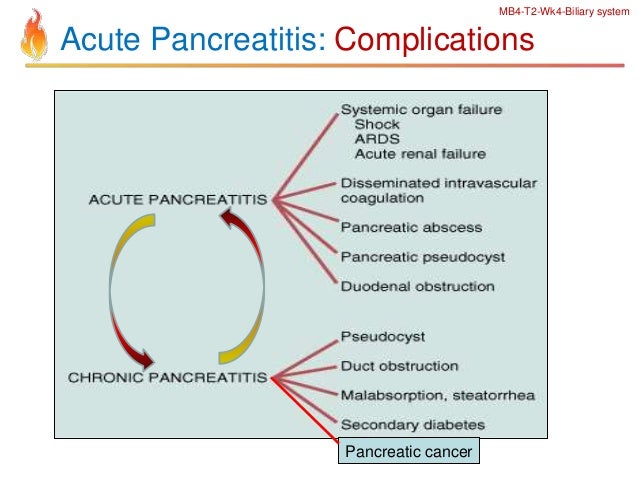 MB4-T2-Wk4-Biliary system

Acute Pancreatitis: Complications

ACUTE PANCREATITIS

Systemic organ failure
Shock
ARDS
Acute renal failure

Disseminated intravascular coagulation

Pancreatic abscess

Pancreatic pseudocyst

Duodenal obstruction

CHRONIC PANCREATITIS

Pseudocyst

Duct obstruction

Malabsorption, steatorrhea

Secondary diabetes

Pancreatic cancer